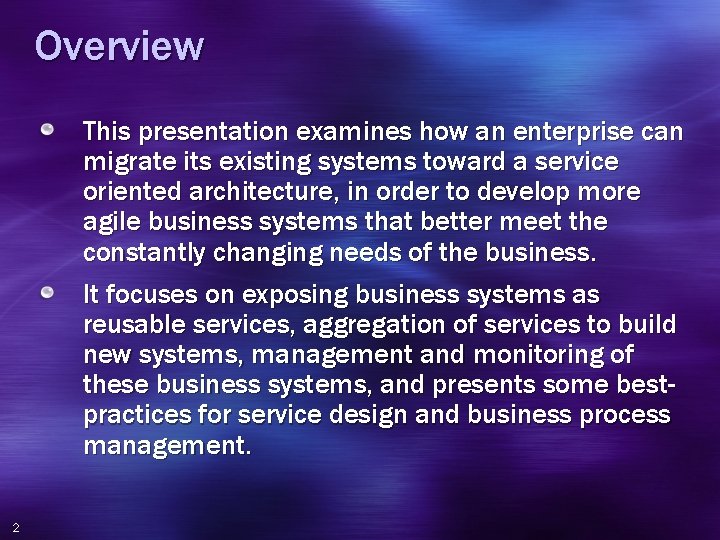 Overview

This presentation examines how an enterprise can migrate its existing systems toward a service oriented architecture, in order to develop more agile business systems that better meet the constantly changing needs of the business.

It focuses on exposing business systems as reusable services, aggregation of services to build new systems, management and monitoring of these business systems, and presents some best-practices for service design and business process management.

2